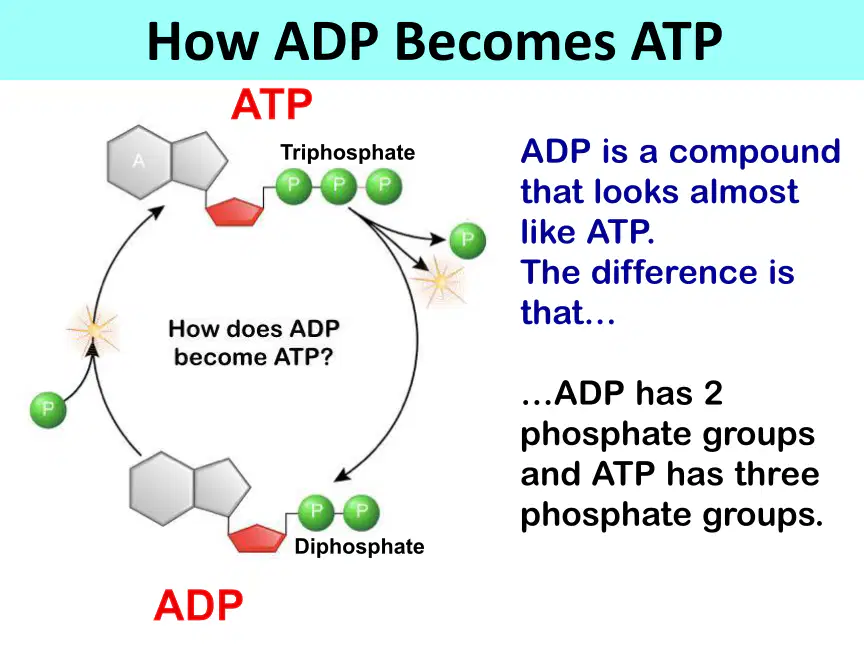 How ADP Becomes ATP

ATP

A

Triphosphate

P P P

P

How does ADP become ATP?

P

P P

Diphosphate

ADP

ADP is a compound that looks almost like ATP.
The difference is that…

…ADP has 2 phosphate groups and ATP has three phosphate groups.